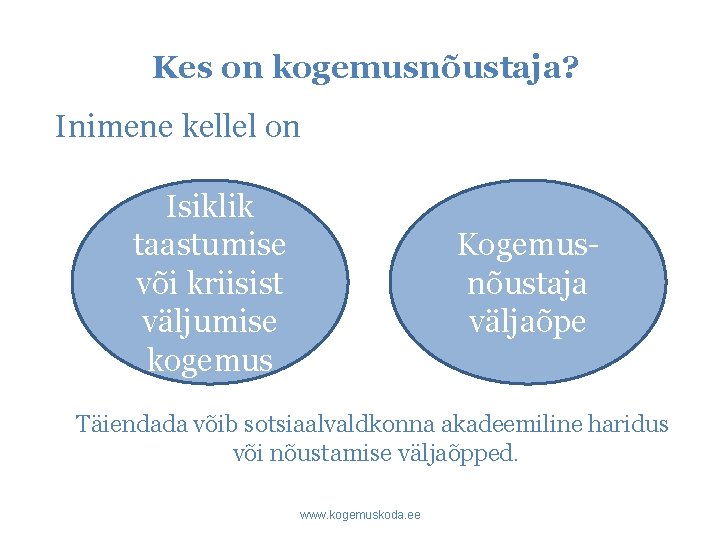 Kes on kogemusnõustaja?

Inimene kellel on

Isiklik taastumise või kriisist väljumise kogemus

Kogemusnõustaja väljaõpe

Täiendada võib sotsiaalvaldkonna akadeemiline haridus või nõustamise väljaõpped.

www.kogemuskoda.ee